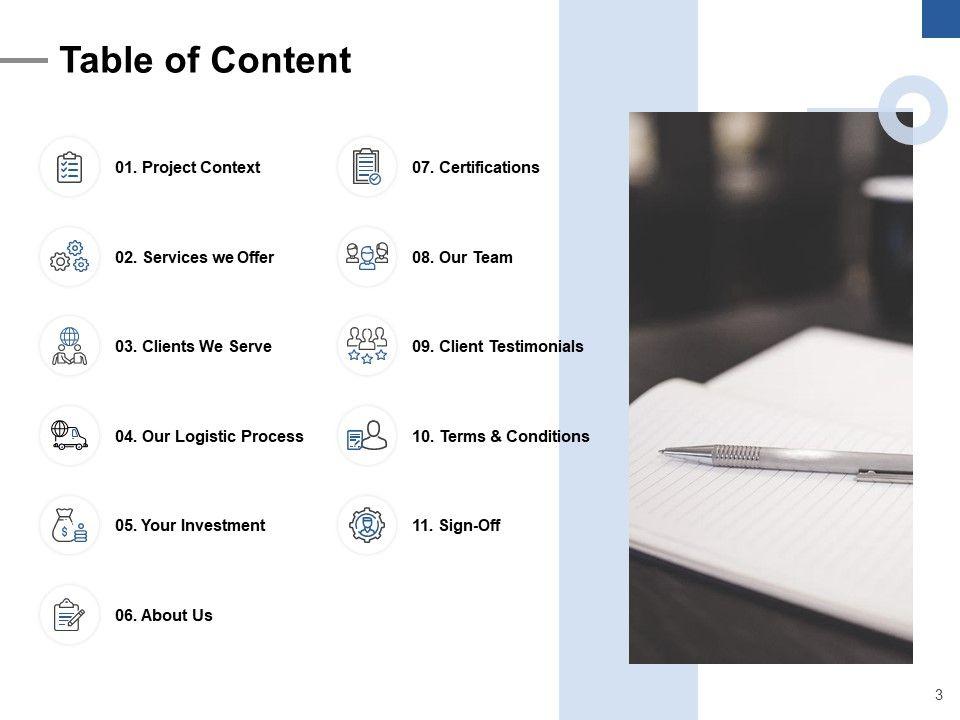 Table of Content

01. Project Context

02. Services we Offer

03. Clients We Serve

04. Our Logistic Process

05. Your Investment

06. About Us

07. Certifications

08. Our Team

09. Client Testimonials

10. Terms & Conditions

11. Sign-Off

3